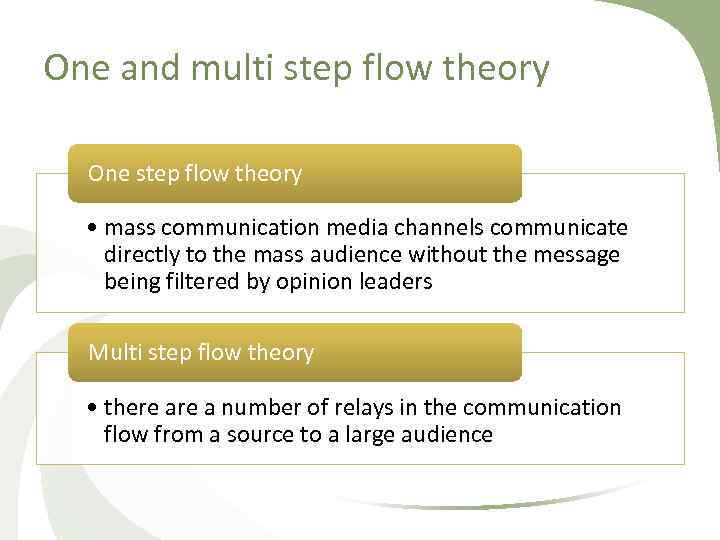 One and multi step flow theory

One step flow theory

• mass communication media channels communicate directly to the mass audience without the message being filtered by opinion leaders

Multi step flow theory

• there are a number of relays in the communication flow from a source to a large audience